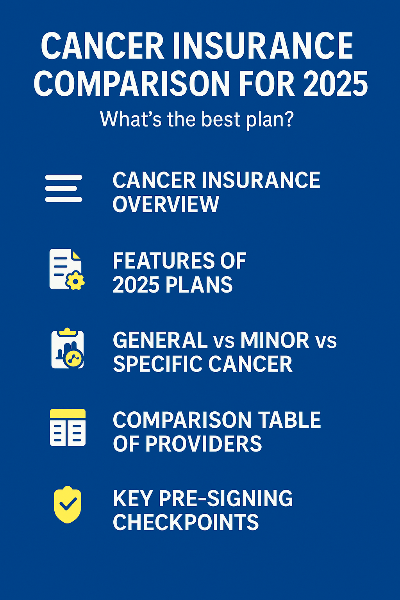 CANCER INSURANCE COMPARISON FOR 2025

What's the best plan?

CANCER INSURANCE OVERVIEW

FEATURES OF 2025 PLANS

GENERAL vs MINOR vs SPECIFIC CANCER

COMPARISON TABLE OF PROVIDERS

KEY PRE-SIGNING CHECKPOINTS